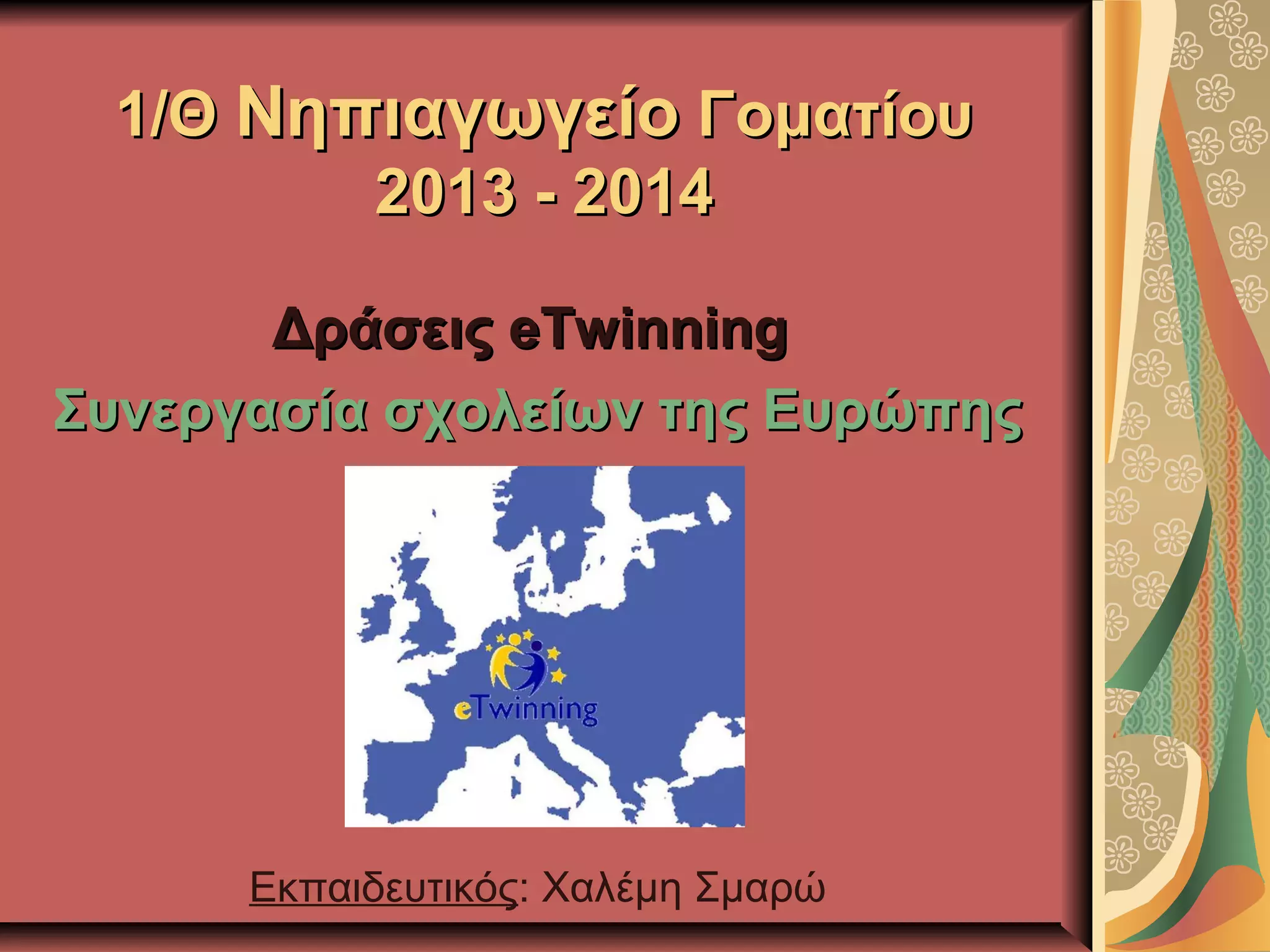 1/Θ Νηπιαγωγείο Γοματίου
2013 - 2014

Δράσεις eTwinning

Συνεργασία σχολείων της Ευρώπης

eTwinning

Εκπαιδευτικός: Χαλέμη Σμαρώ